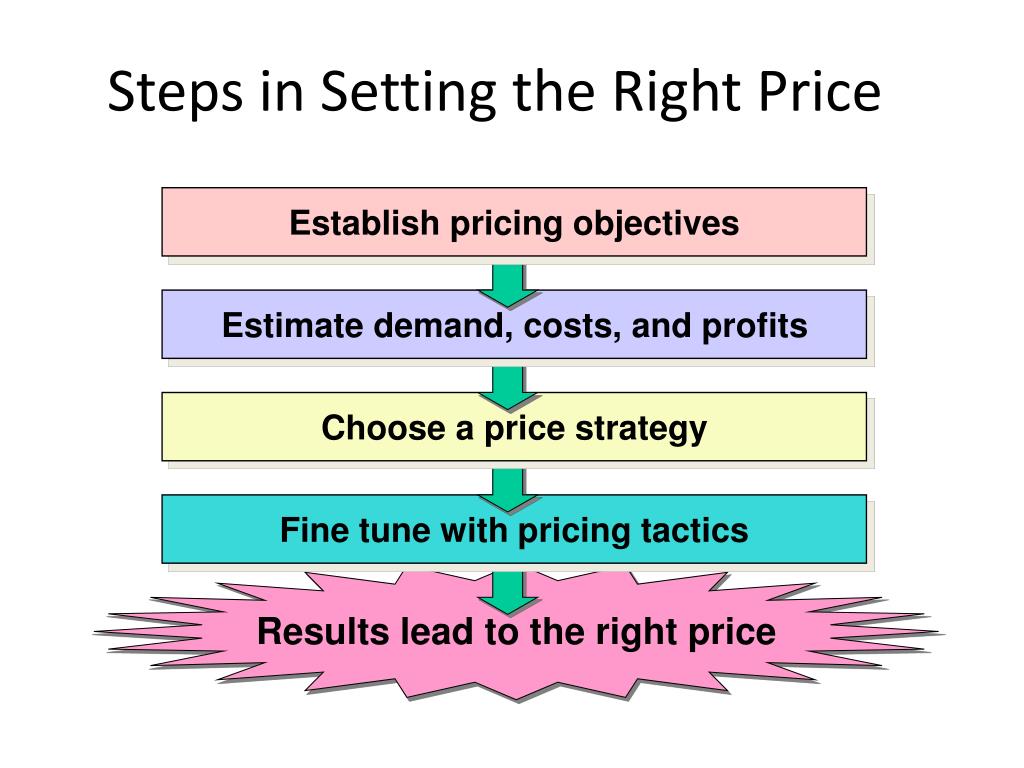 Steps in Setting the Right Price

Establish pricing objectives

Estimate demand, costs, and profits

Choose a price strategy

Fine tune with pricing tactics

Results lead to the right price